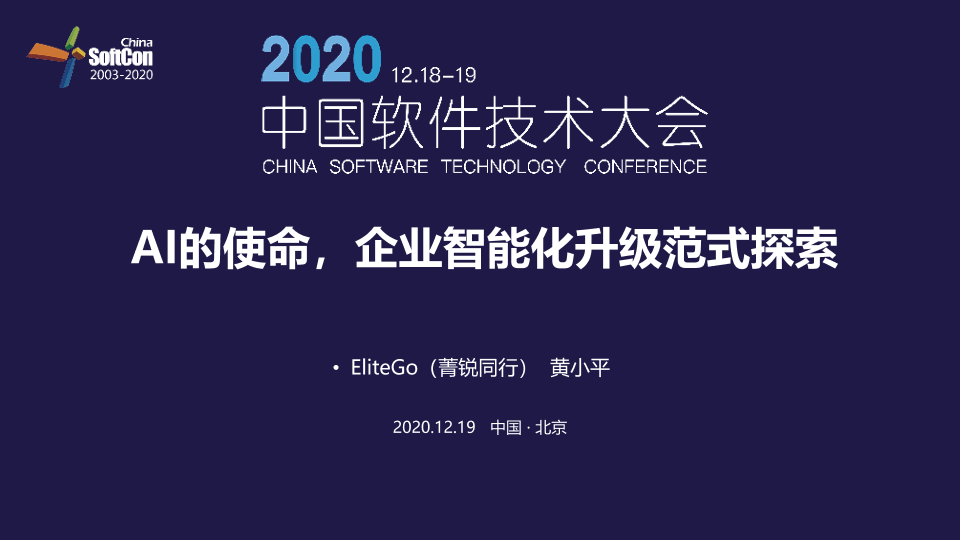 China
SoftCon
2003-2020

2020 12.18–19
中国软件技术大会
CHINA SOFTWARE TECHNOLOGY CONFERENCE

AI的使命，企业智能化升级范式探索

• EliteGo（菁锐同行） 黄小平

2020.12.19 中国 · 北京